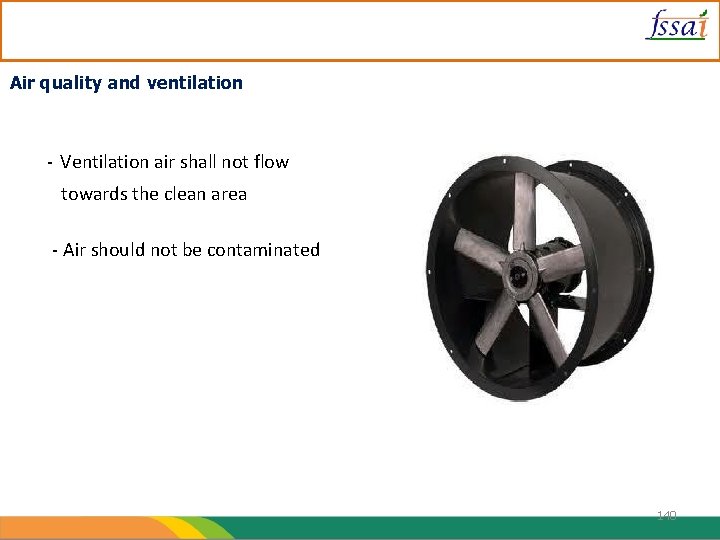 fssai

Air quality and ventilation

- Ventilation air shall not flow towards the clean area

- Air should not be contaminated

140